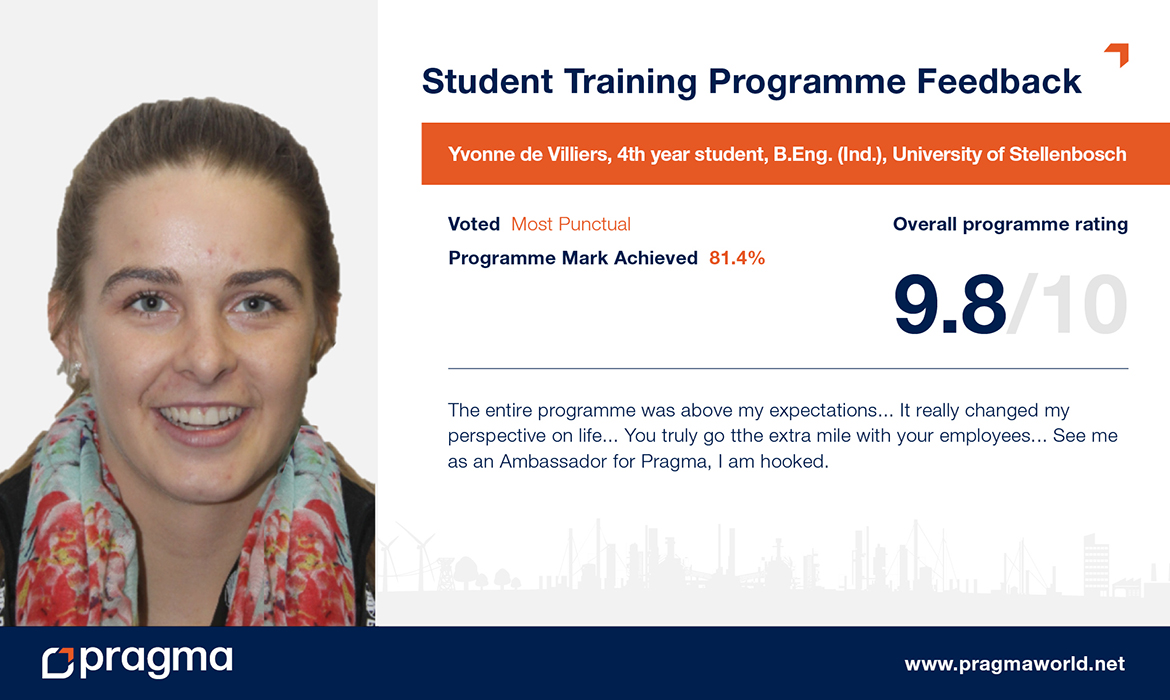 Student Training Programme Feedback

Yvonne de Villiers, 4th year student, B.Eng. (Ind.), University of Stellenbosch

Voted Most Punctual

Programme Mark Achieved 81.4%

Overall programme rating

9.8/10

The entire programme was above my expectations... It really changed my perspective on life... You truly go tthe extra mile with your employees... See me as an Ambassador for Pragma, I am hooked.

pragma

www.pragmaworld.net